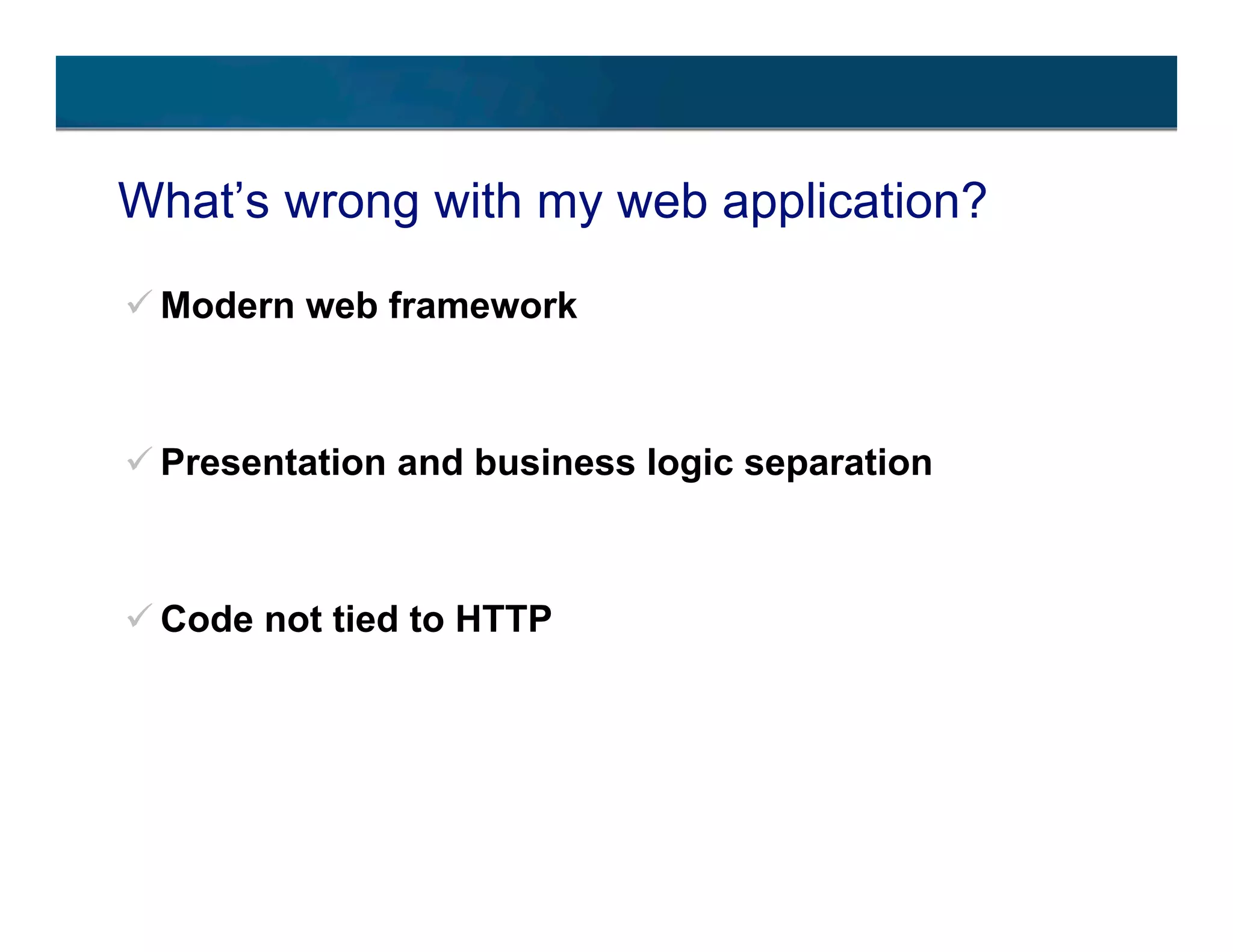 What’s wrong with my web application?

✓ Modern web framework

✓ Presentation and business logic separation

✓ Code not tied to HTTP